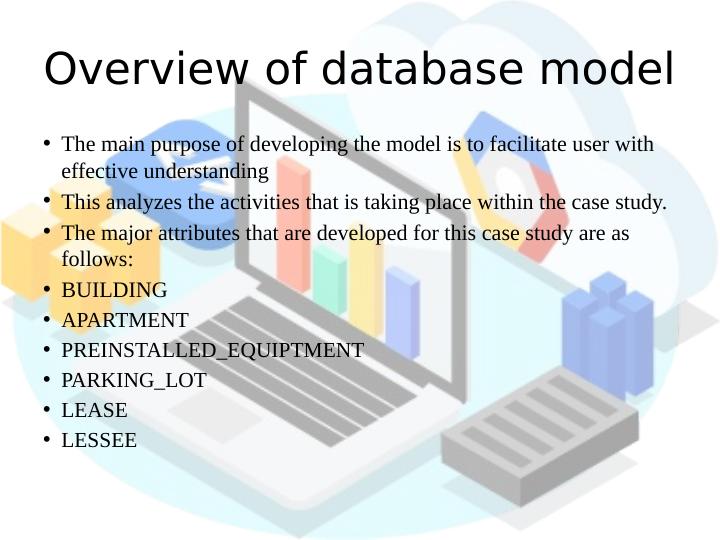 Overview of database model

• The main purpose of developing the model is to facilitate user with effective understanding
• This analyzes the activities that is taking place within the case study.
• The major attributes that are developed for this case study are as follows:
• BUILDING
• APARTMENT
• PREINSTALLED_EQUIPTMENT
• PARKING_LOT
• LEASE
• LESSEE